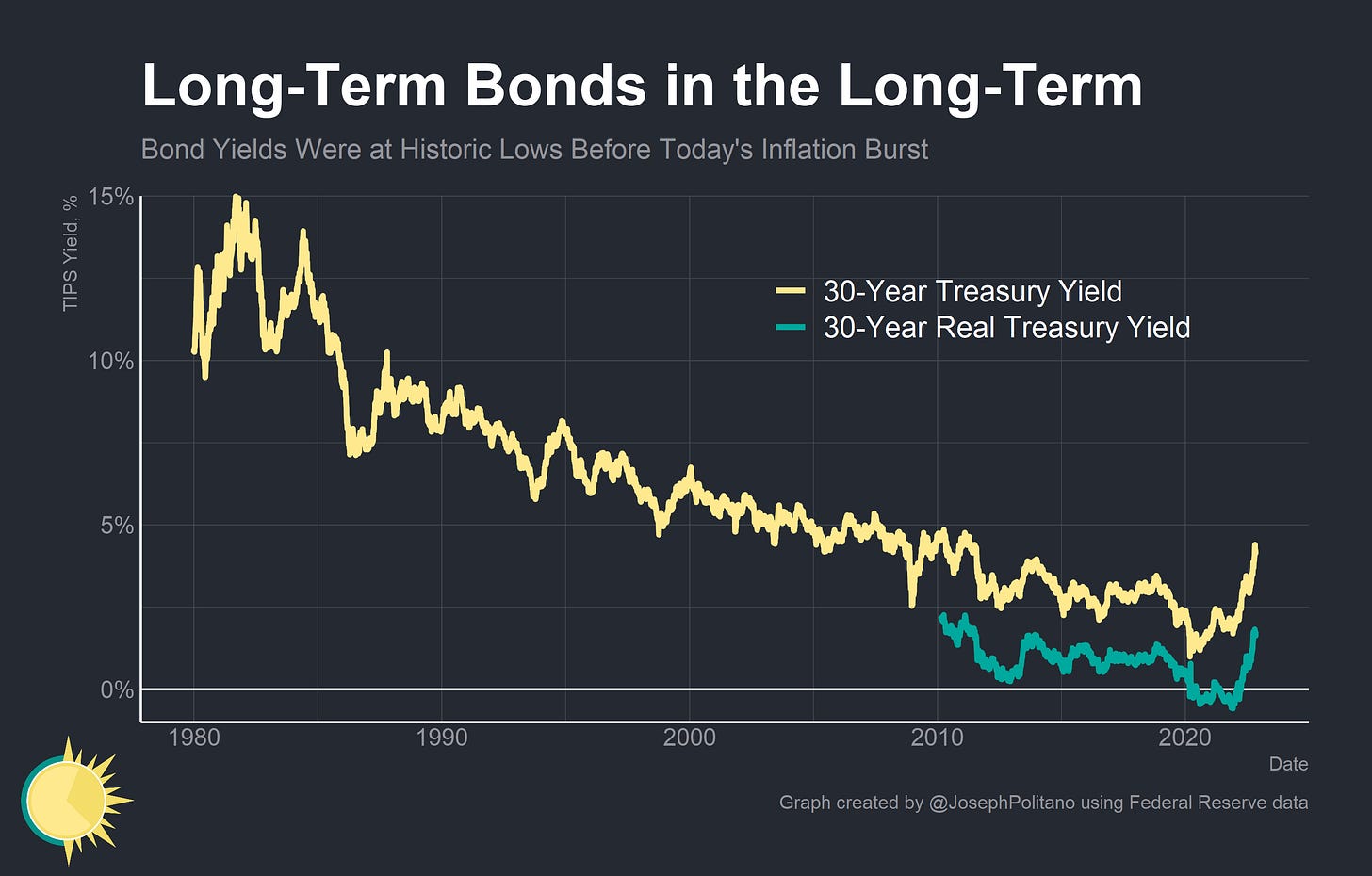 Long-Term Bonds in the Long-Term

Bond Yields Were at Historic Lows Before Today's Inflation Burst

TIPS Yield, %

15%
10%
5%
0%

30-Year Treasury Yield
30-Year Real Treasury Yield

1980
1990
2000
2010
2020

Date

Graph created by @JosephPolitano using Federal Reserve data